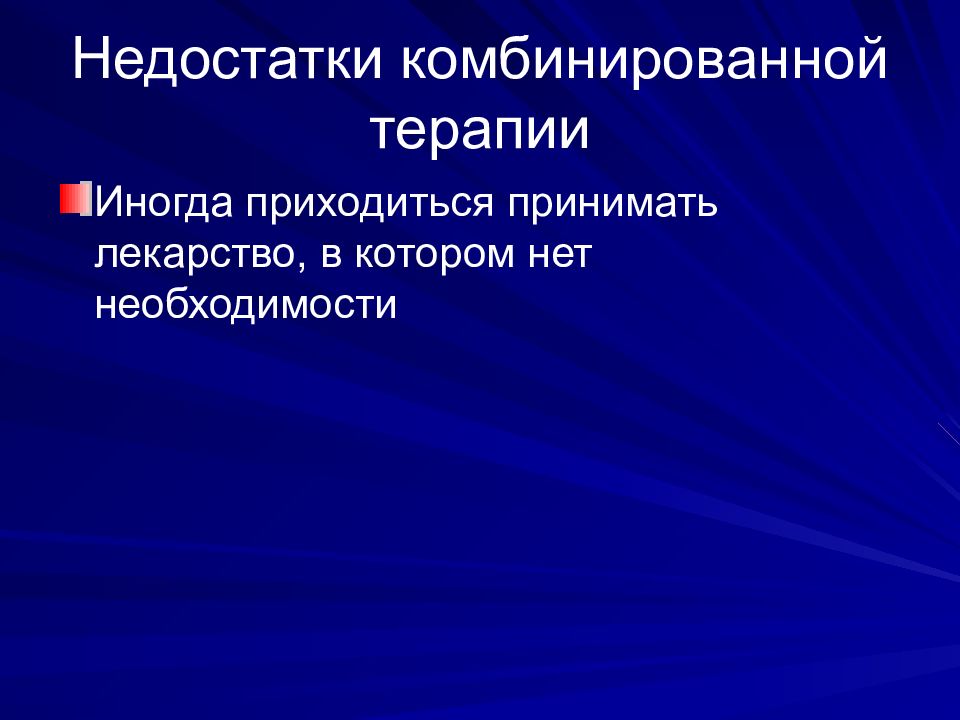 Недостатки комбинированной терапии

Иногда приходиться принимать лекарство, в котором нет необходимости